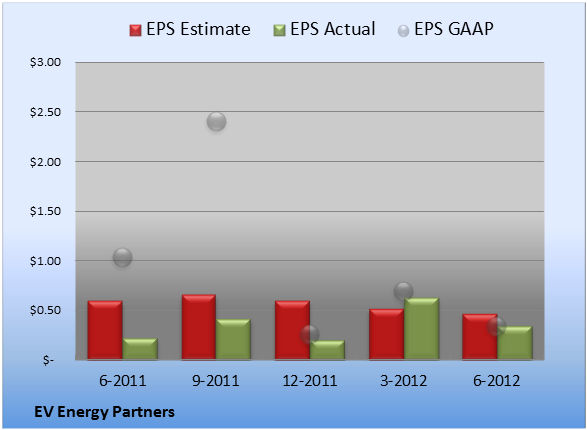 EPS Estimate EPS Actual EPS GAAP

$3.00
$2.50
$2.00
$1.50
$1.00
$0.50
$-

6-2011 9-2011 12-2011 3-2012 6-2012

EV Energy Partners